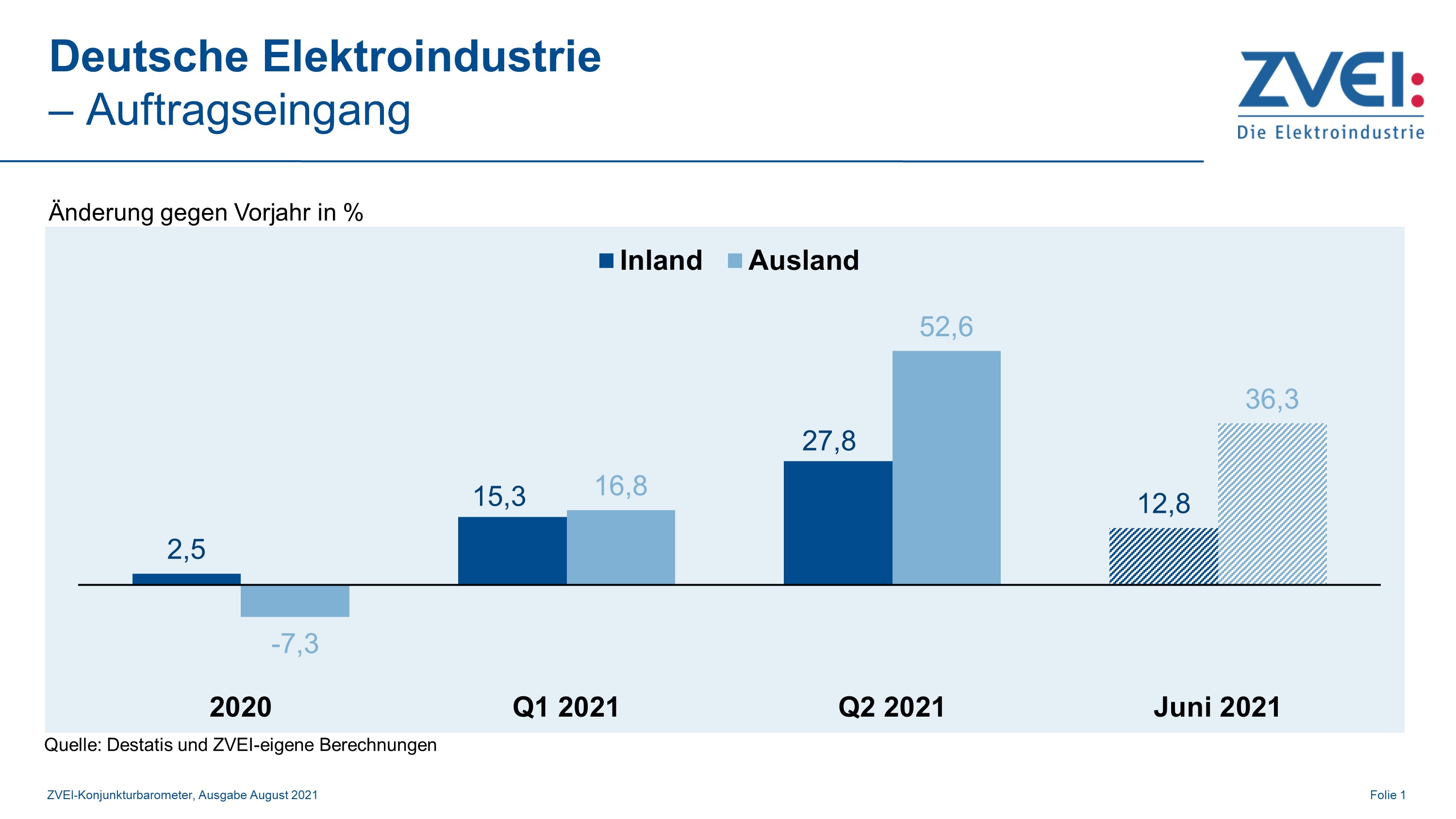 Deutsche Elektroindustrie
– Auftragseingang

ZVEI:
Die Elektroindustrie

Änderung gegen Vorjahr in %

Inland Ausland

2,5
-7,3
15,3
16,8
27,8
52,6
12,8
36,3

2020
Q1 2021
Q2 2021
Juni 2021

Quelle: Destatis und ZVEI-eigene Berechnungen

ZVEI-Konjunkturbarometer, Ausgabe August 2021

Folie 1